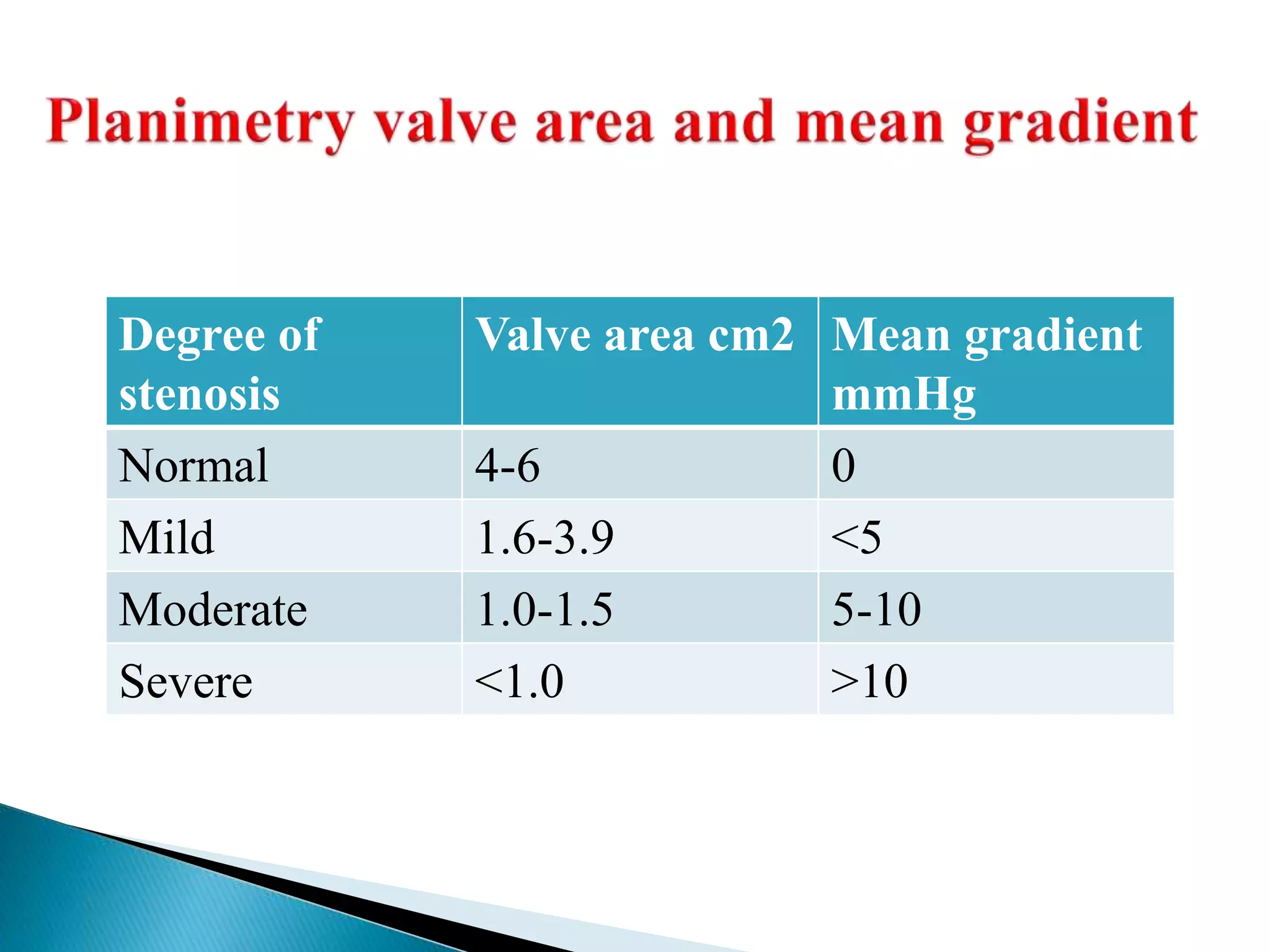 Planimetry valve area and mean gradient

| Degree of stenosis | Valve area cm2 | Mean gradient mmHg |
|---|---|---|
| Normal | 4-6 | 0 |
| Mild | 1.6-3.9 | <5 |
| Moderate | 1.0-1.5 | 5-10 |
| Severe | <1.0 | >10 |